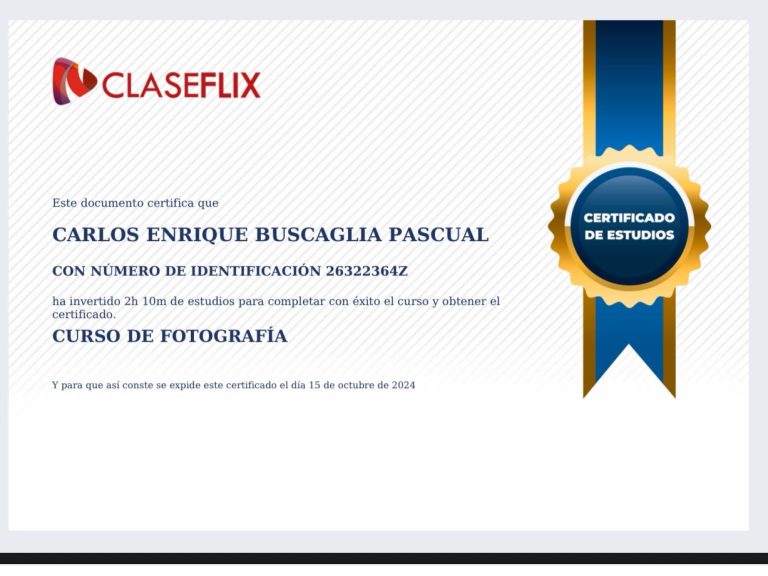 CLASEFLIX

CERTIFICADO DE ESTUDIOS

Este documento certifica que

CARLOS ENRIQUE BUSCAGLIA PASCUAL

CON NÚMERO DE IDENTIFICACIÓN 26322364Z

ha invertido 2h 10m de estudios para completar con éxito el curso y obtener el certificado.

CURSO DE FOTOGRAFÍA

Y para que así conste se expide este certificado el día 15 de octubre de 2024